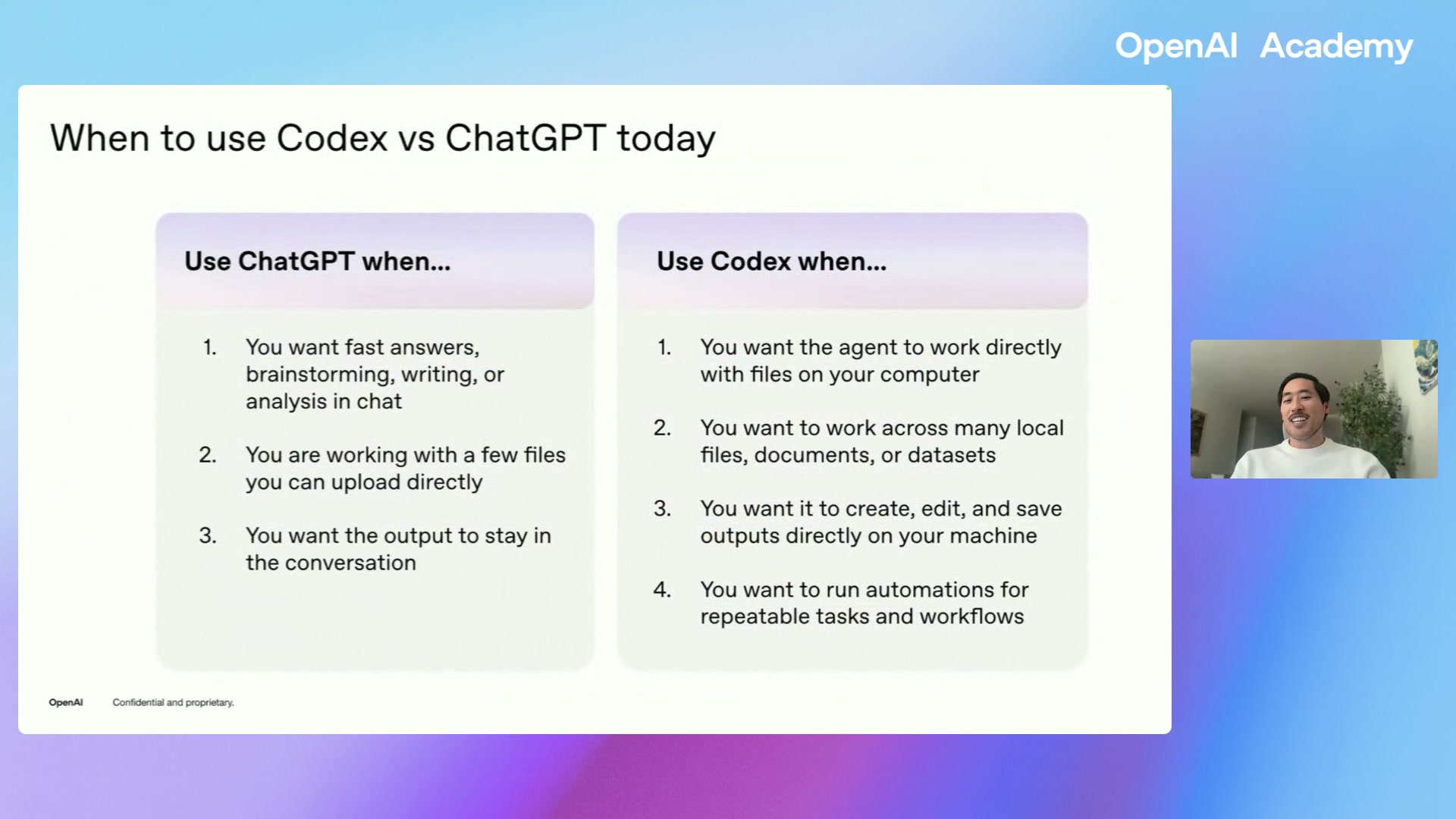 OpenAI Academy

When to use Codex vs ChatGPT today

Use ChatGPT when...

1. You want fast answers, brainstorming, writing, or analysis in chat

2. You are working with a few files you can upload directly

3. You want the output to stay in the conversation

Use Codex when...

1. You want the agent to work directly with files on your computer

2. You want to work across many local files, documents, or datasets

3. You want it to create, edit, and save outputs directly on your machine

4. You want to run automations for repeatable tasks and workflows

OpenAI Confidential and proprietary.